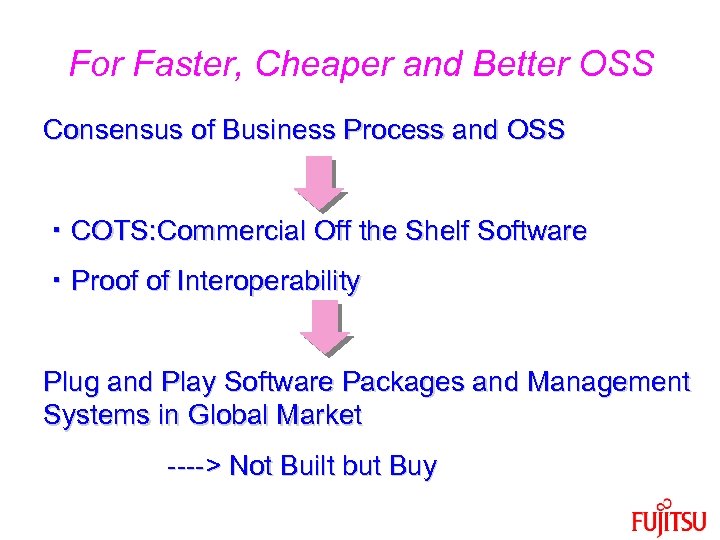 For Faster, Cheaper and Better OSS

Consensus of Business Process and OSS

・COTS:Commercial Off the Shelf Software

・Proof of Interoperability

Plug and Play Software Packages and Management Systems in Global Market

----> Not Built but Buy

FUJITSU